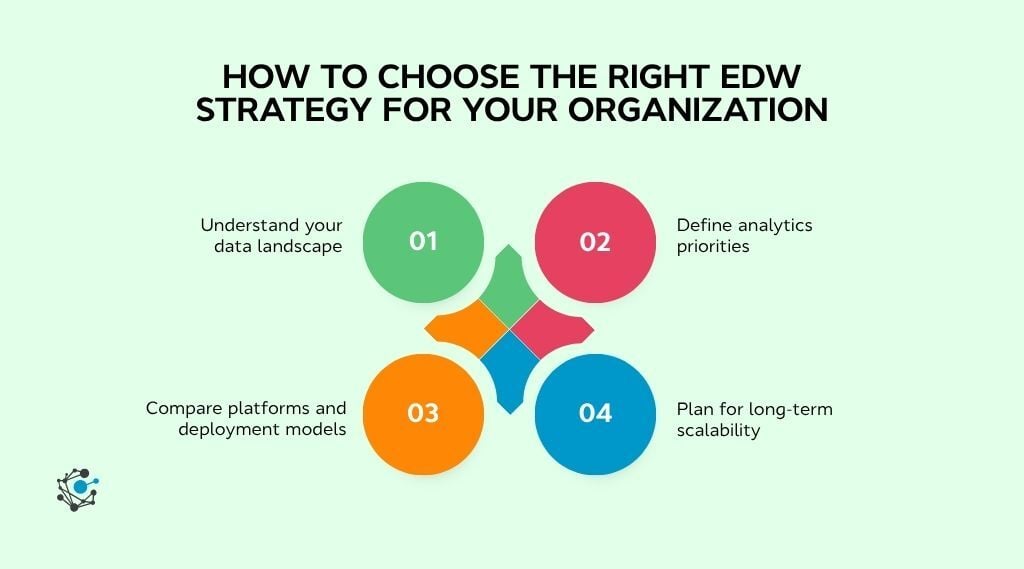 HOW TO CHOOSE THE RIGHT EDW STRATEGY FOR YOUR ORGANIZATION

Understand your data landscape

01

02

Define analytics priorities

Compare platforms and deployment models

03

04

Plan for long-term scalability